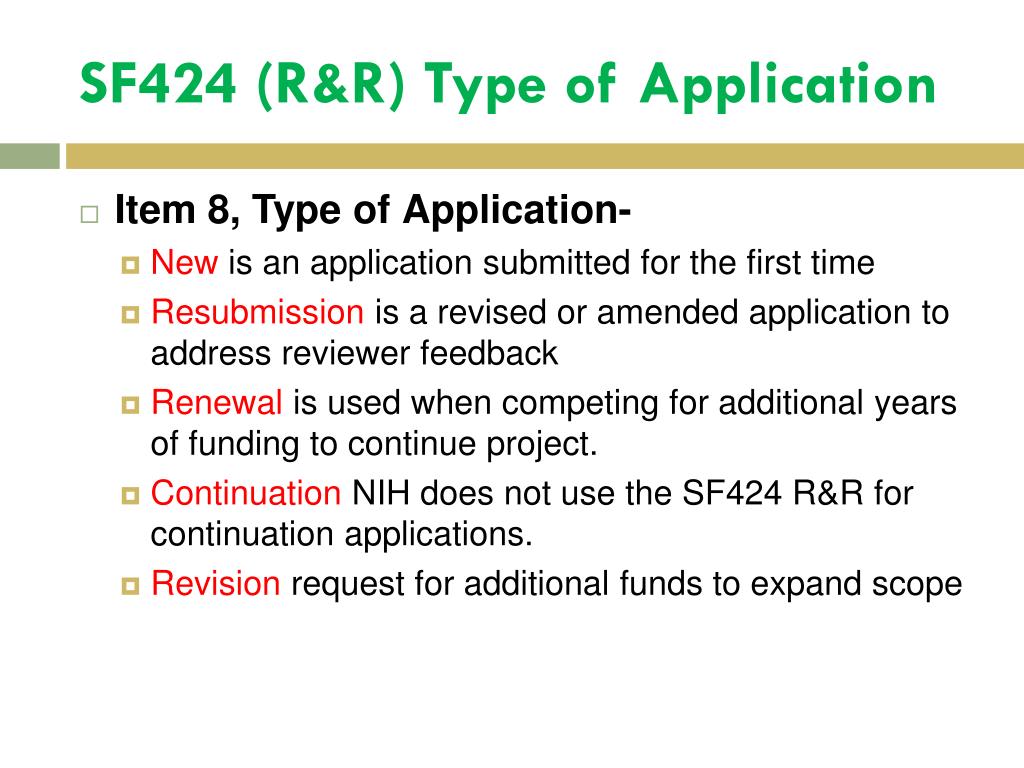 SF424 (R&R) Type of Application

Item 8, Type of Application-

New is an application submitted for the first time

Resubmission is a revised or amended application to address reviewer feedback

Renewal is used when competing for additional years of funding to continue project.

Continuation NIH does not use the SF424 R&R for continuation applications.

Revision request for additional funds to expand scope